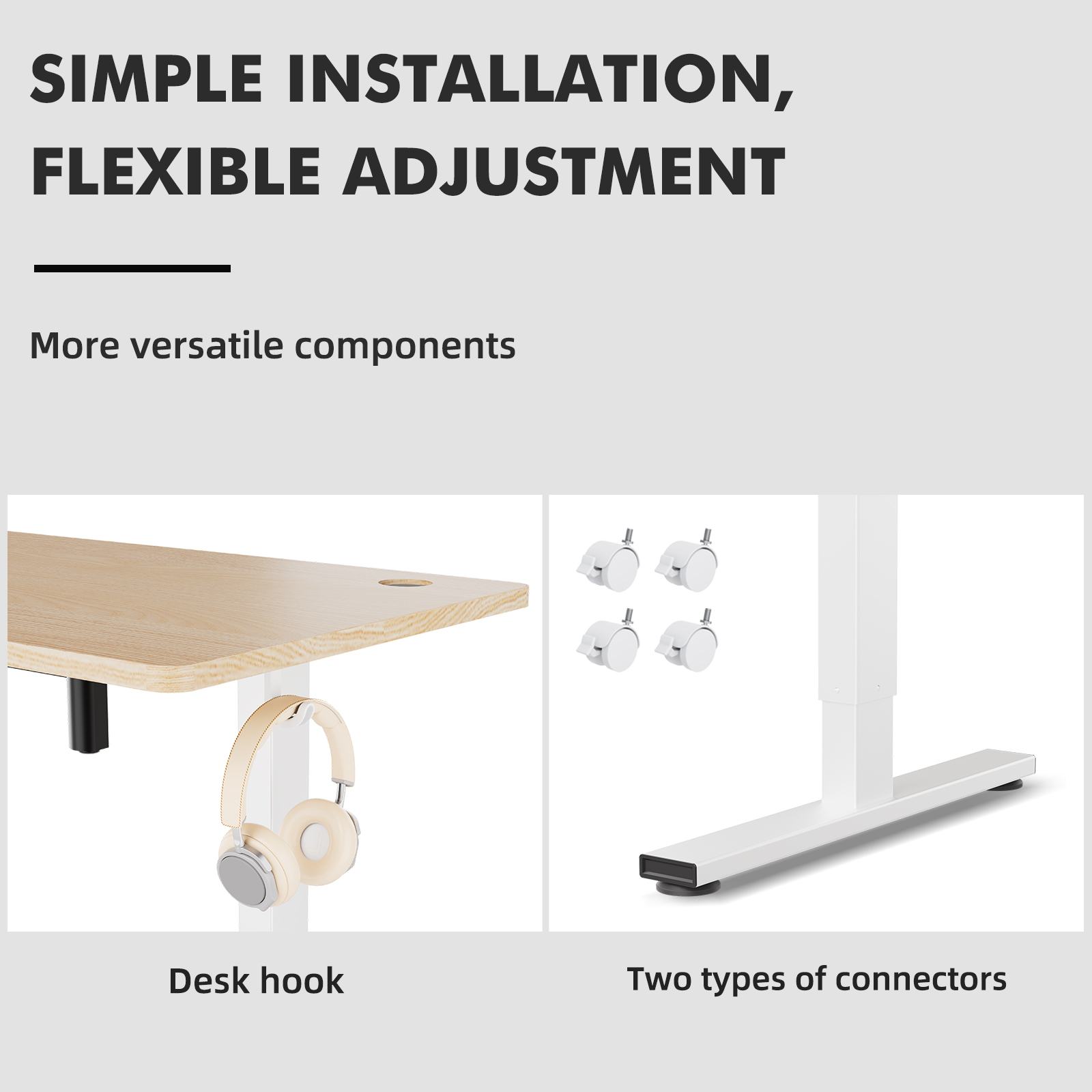 SIMPLE INSTALLATION, FLEXIBLE ADJUSTMENT

More versatile components

Desk hook

Two types of connectors